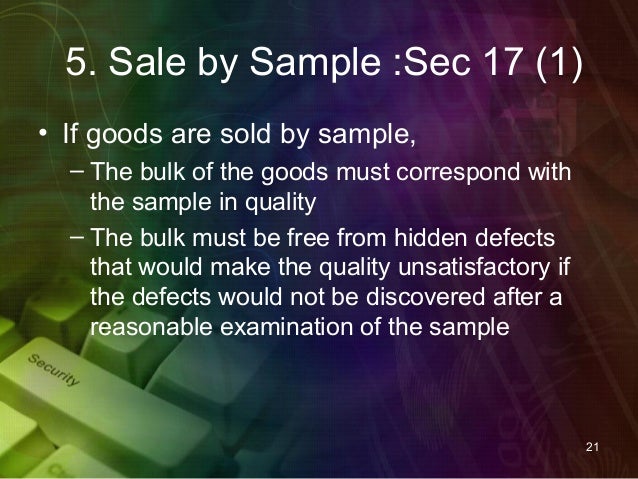 5. Sale by Sample :Sec 17 (1)

• If goods are sold by sample,
– The bulk of the goods must correspond with the sample in quality
– The bulk must be free from hidden defects that would make the quality unsatisfactory if the defects would not be discovered after a reasonable examination of the sample

Security

21